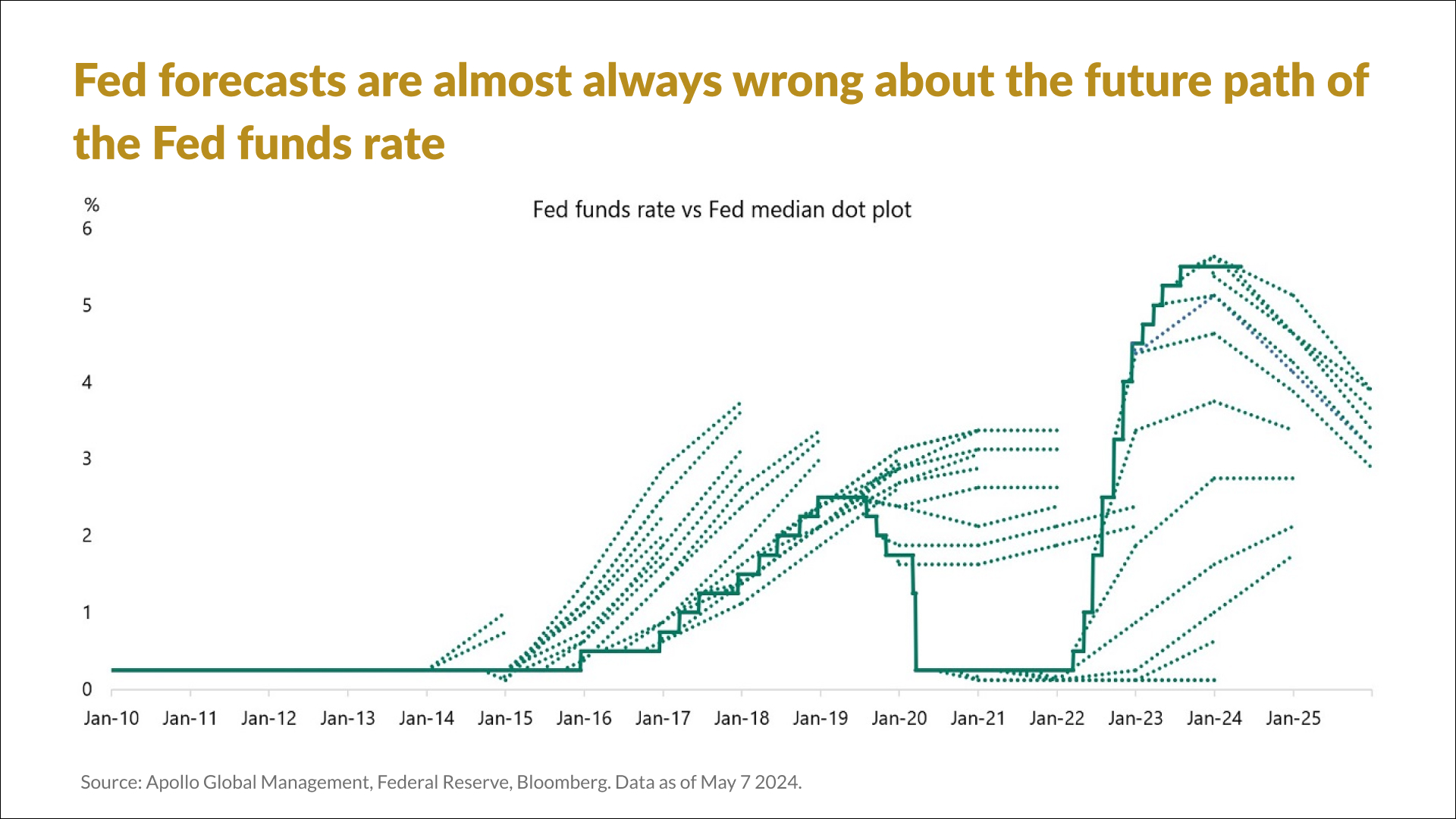 Fed forecasts are almost always wrong about the future path of the Fed funds rate

Fed funds rate vs Fed median dot plot

%
6
5
4
3
2
1
0

Jan-10 Jan-11 Jan-12 Jan-13 Jan-14 Jan-15 Jan-16 Jan-17 Jan-18 Jan-19 Jan-20 Jan-21 Jan-22 Jan-23 Jan-24 Jan-25

Source: Apollo Global Management, Federal Reserve, Bloomberg. Data as of May 7 2024.